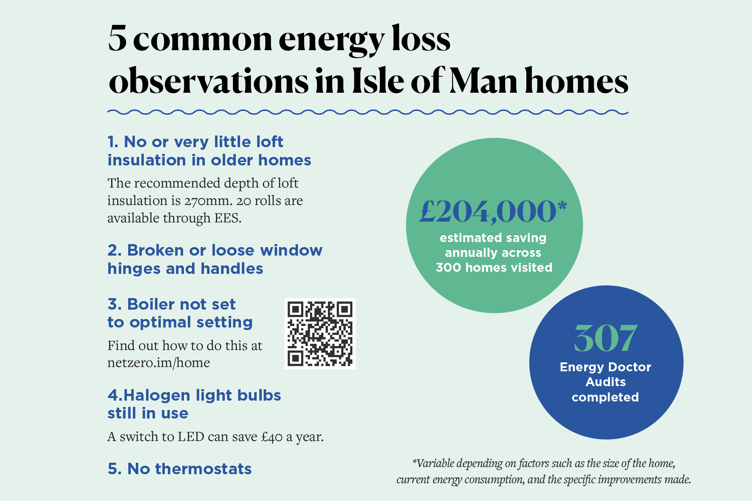 5 common energy loss observations in Isle of Man homes

1. No or very little loft insulation in older homes

The recommended depth of loft insulation is 270mm. 20 rolls are available through EES.

2. Broken or loose window hinges and handles

3. Boiler not set to optimal setting

Find out how to do this at netzero.im/home

4.Halogen light bulbs still in use

A switch to LED can save £40 a year.

5. No thermostats

£204,000*

estimated saving annually across 300 homes visited

307

Energy Doctor Audits completed

*Variable depending on factors such as the size of the home, current energy consumption, and the specific improvements made.